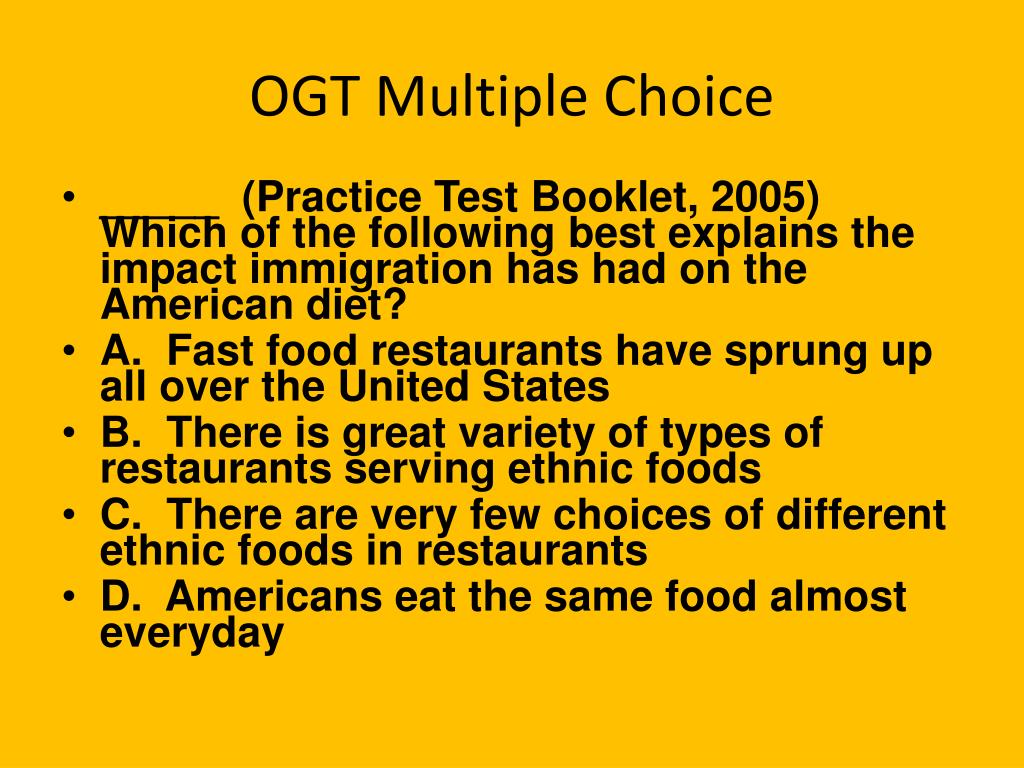 OGT Multiple Choice

• _____ (Practice Test Booklet, 2005) Which of the following best explains the impact immigration has had on the American diet?
• A. Fast food restaurants have sprung up all over the United States
• B. There is great variety of types of restaurants serving ethnic foods
• C. There are very few choices of different ethnic foods in restaurants
• D. Americans eat the same food almost everyday